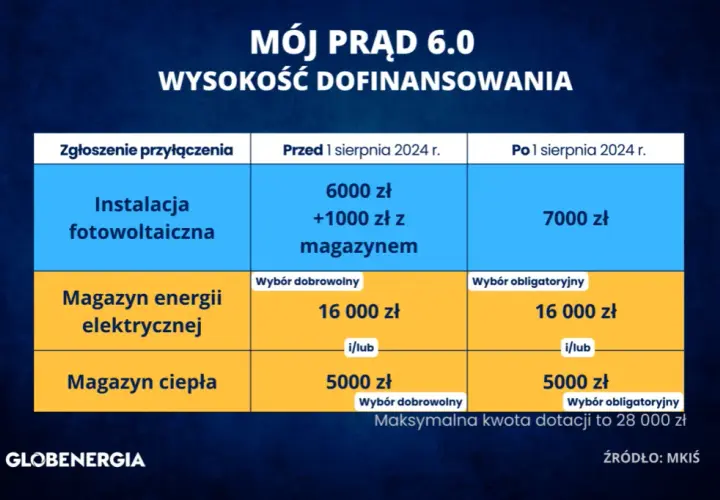 MÓJ PRĄD 6.0
WYSOKOŚĆ DOFINANSOWANIA

| Zgłoszenie przyłączenia | Przed 1 sierpnia 2024 r. | Po 1 sierpnia 2024 r. |
|---|---|---|
| Instalacja fotowoltaiczna | 6000 zł +1000 zł z magazynem | 7000 zł |
| Magazyn energii elektrycznej | Wybór dobrowolny 16 000 zł i/lub | Wybór obligatoryjny 16 000 zł i/lub |
| Magazyn ciepła | 5000 zł Wybór dobrowolny | 5000 zł Wybór obligatoryjny |

Maksymalna kwota dotacji to 28 000 zł

GLOBENERGIA

ŹRÓDŁO: MKIŚ